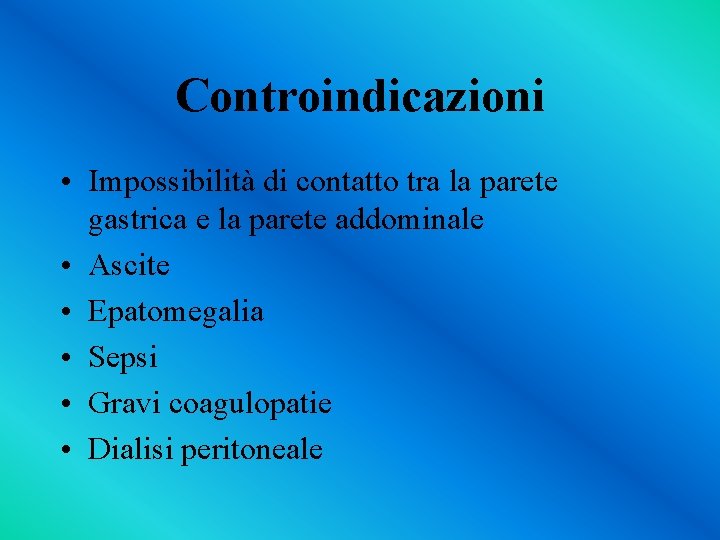 Controindicazioni

• Impossibilità di contatto tra la parete gastrica e la parete addominale
• Ascite
• Epatomegalia
• Sepsi
• Gravi coagulopatie
• Dialisi peritoneale